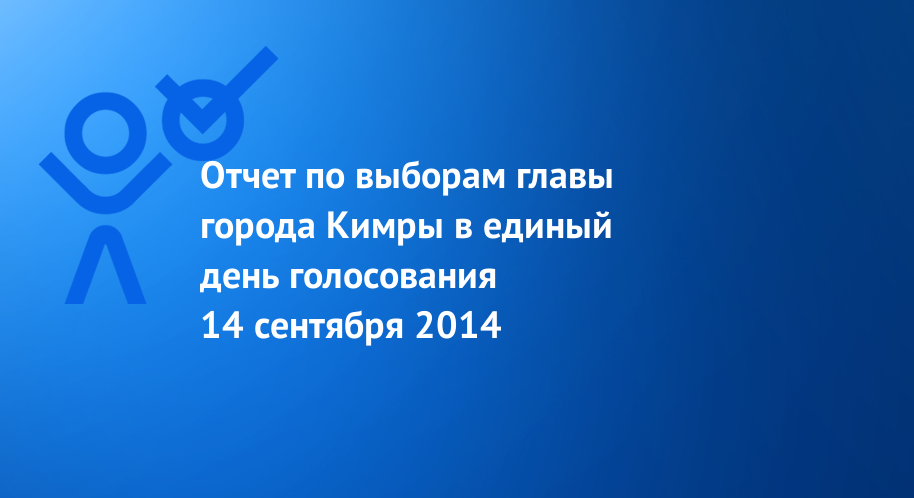 Отчет по выборам главы города Кимры в единый день голосования 14 сентября 2014